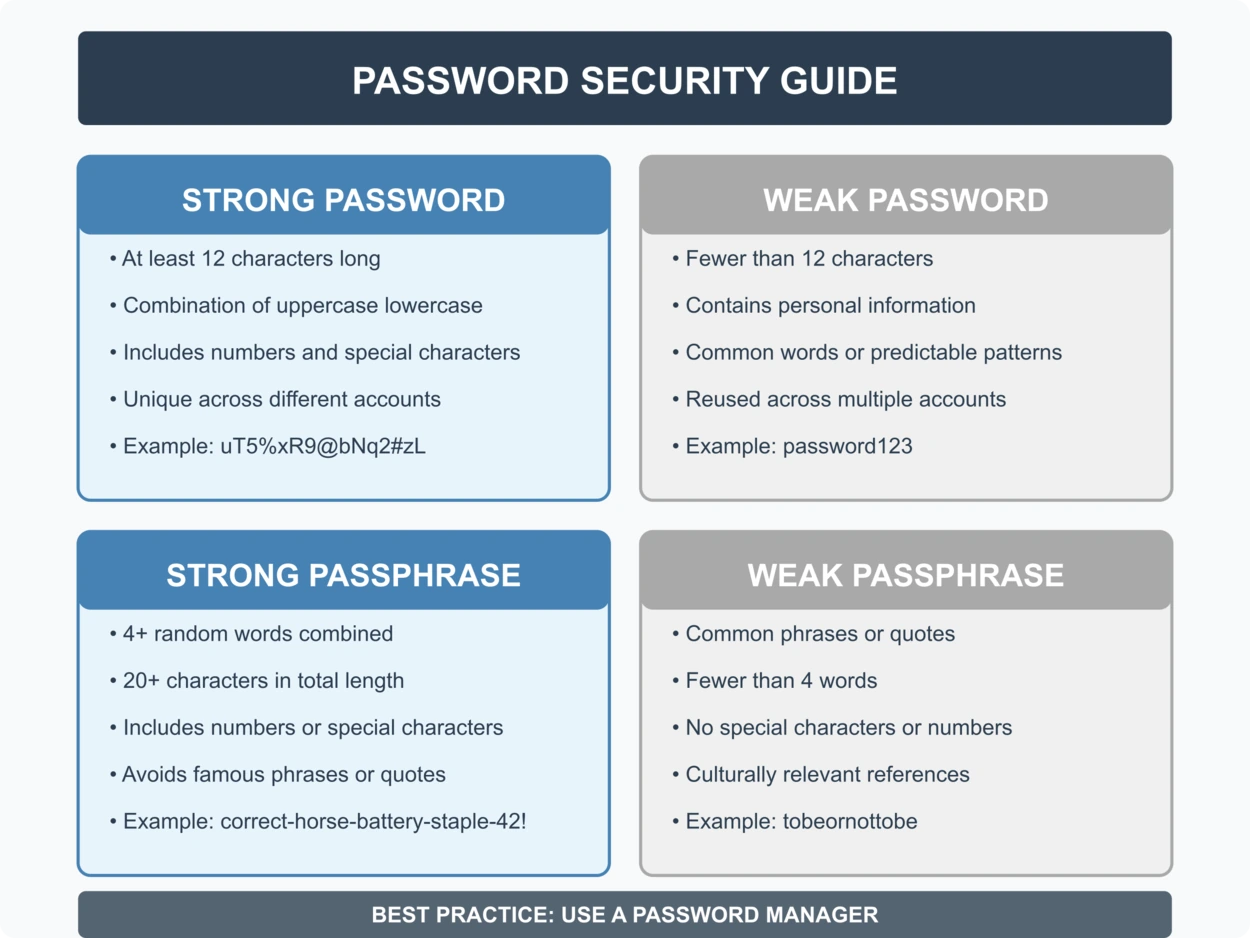 PASSWORD SECURITY GUIDE

STRONG PASSWORD

• At least 12 characters long
• Combination of uppercase lowercase
• Includes numbers and special characters
• Unique across different accounts
• Example: uT5%xR9@bNq2#zL

WEAK PASSWORD

• Fewer than 12 characters
• Contains personal information
• Common words or predictable patterns
• Reused across multiple accounts
• Example: password123

STRONG PASSPHRASE

• 4+ random words combined
• 20+ characters in total length
• Includes numbers or special characters
• Avoids famous phrases or quotes
• Example: correct-horse-battery-staple-42!

WEAK PASSPHRASE

• Common phrases or quotes
• Fewer than 4 words
• No special characters or numbers
• Culturally relevant references
• Example: tobeornottobe

BEST PRACTICE: USE A PASSWORD MANAGER